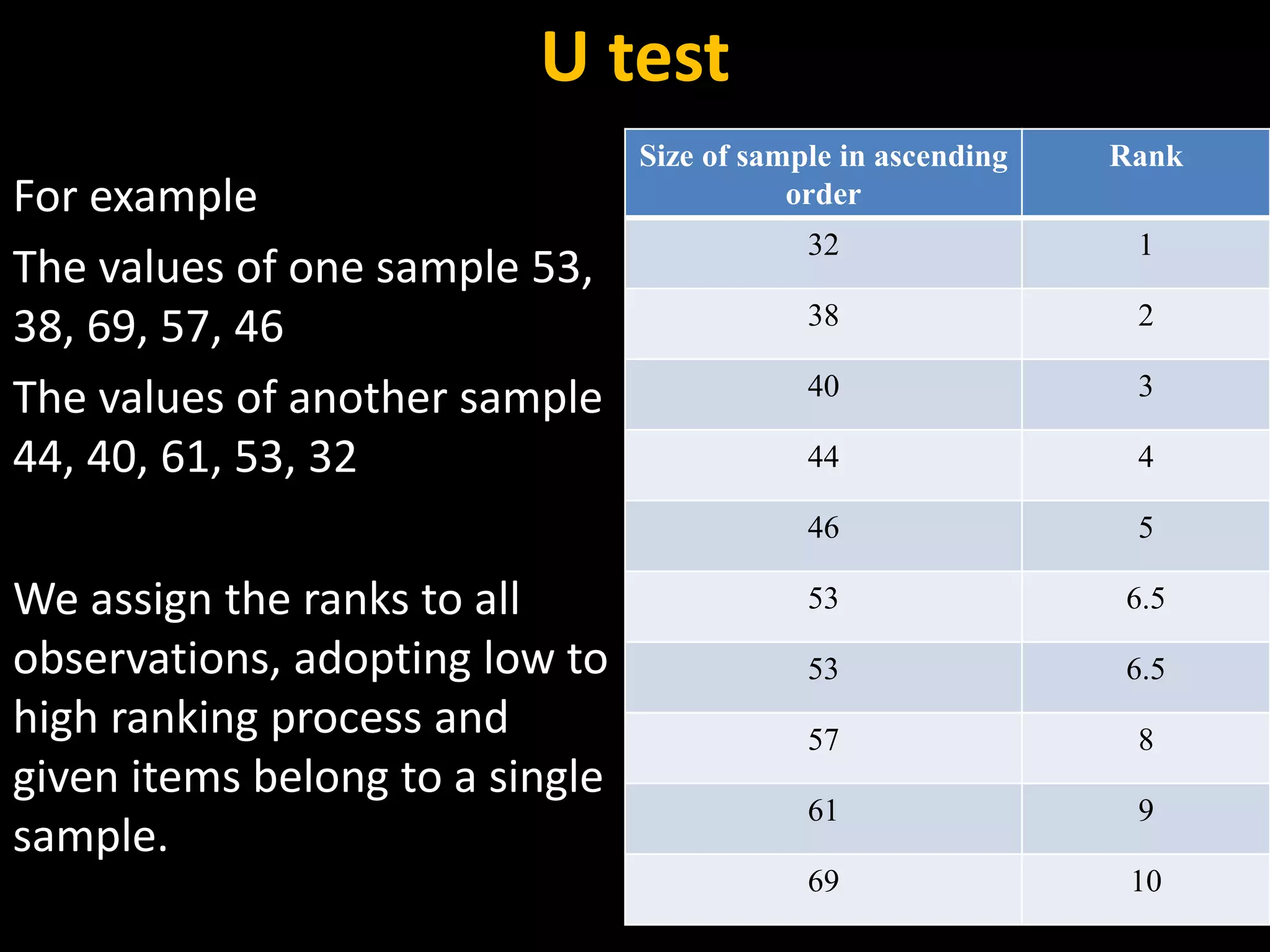 U test

For example

The values of one sample 53, 38, 69, 57, 46

The values of another sample 44, 40, 61, 53, 32

We assign the ranks to all observations, adopting low to high ranking process and given items belong to a single sample.

| Size of sample in ascending order | Rank |
|---|---|
| 32 | 1 |
| 38 | 2 |
| 40 | 3 |
| 44 | 4 |
| 46 | 5 |
| 53 | 6.5 |
| 53 | 6.5 |
| 57 | 8 |
| 61 | 9 |
| 69 | 10 |